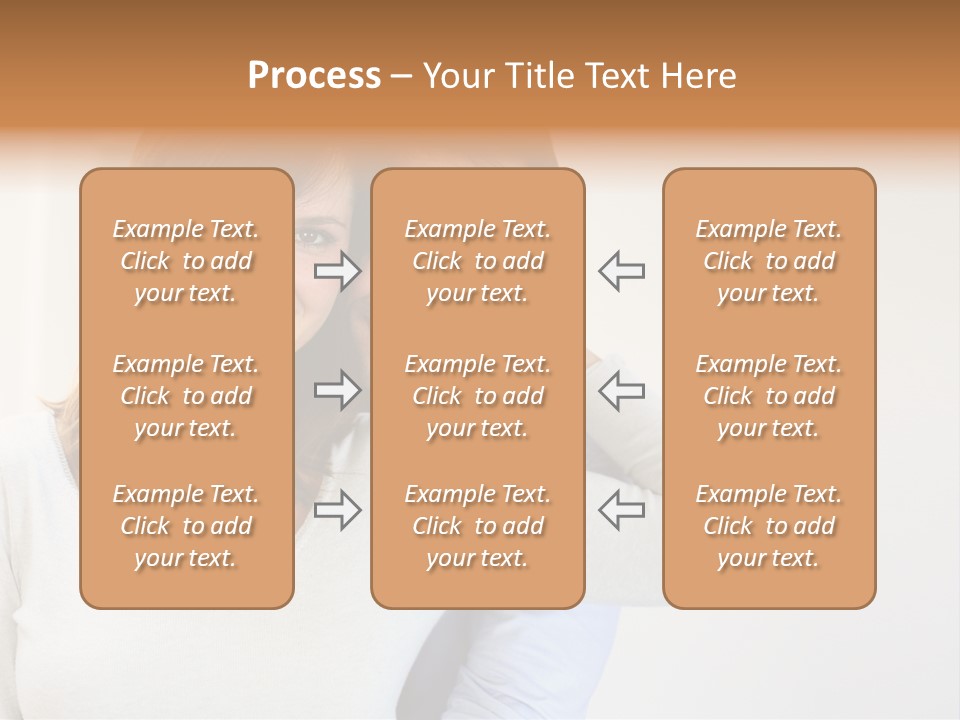 Process – Your Title Text Here

Example Text. Click to add your text.

Example Text. Click to add your text.

Example Text. Click to add your text.

Example Text. Click to add your text.

Example Text. Click to add your text.

Example Text. Click to add your text.

Example Text. Click to add your text.

Example Text. Click to add your text.

Example Text. Click to add your text.